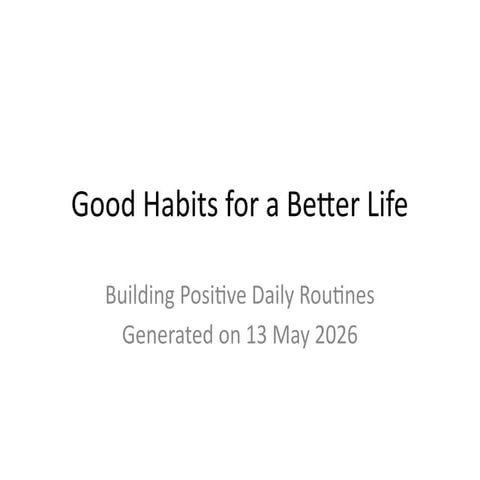 Good Habits for a Better Life

Building Positive Daily Routines
Generated on 13 May 2026